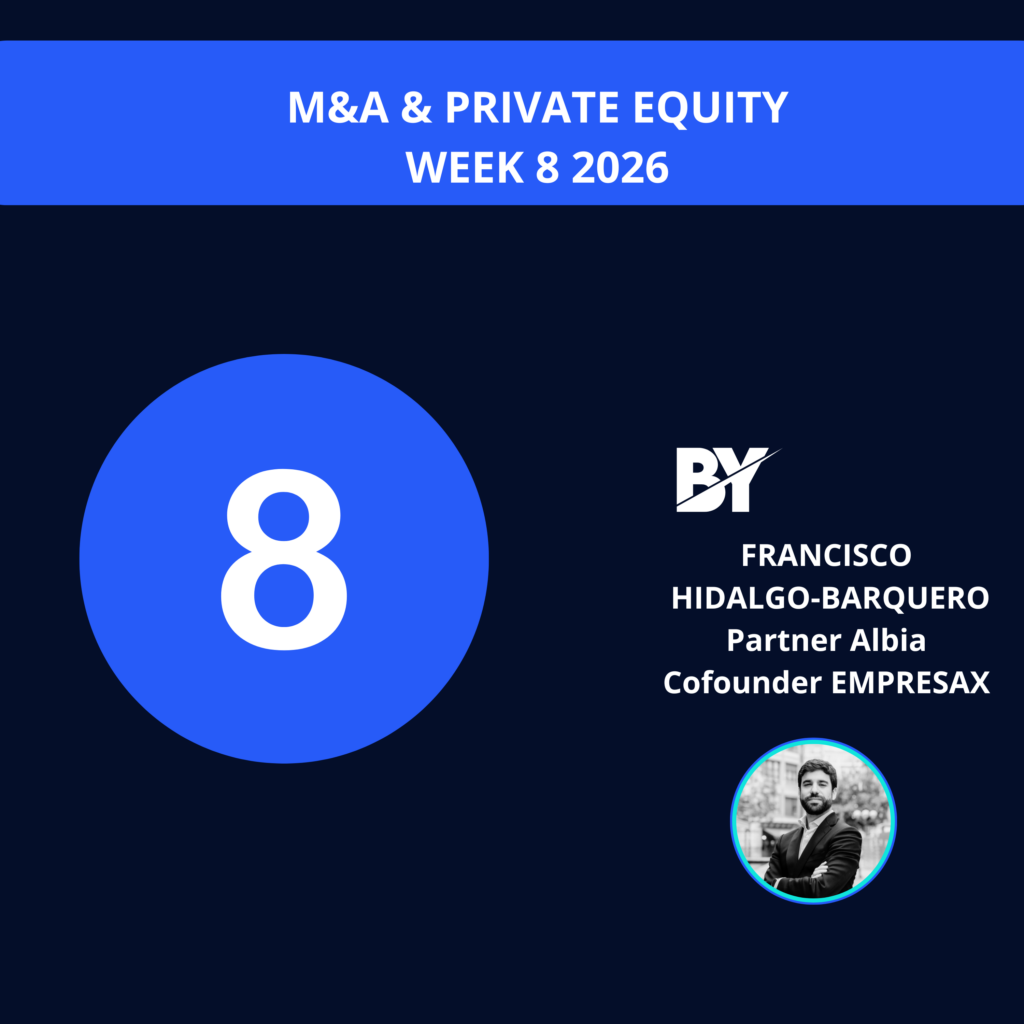 M&A & PRIVATE EQUITY
WEEK 8 2026

8

BY

FRANCISCO
HIDALGO-BARQUERO
Partner Albia
Cofounder EMPRESAX